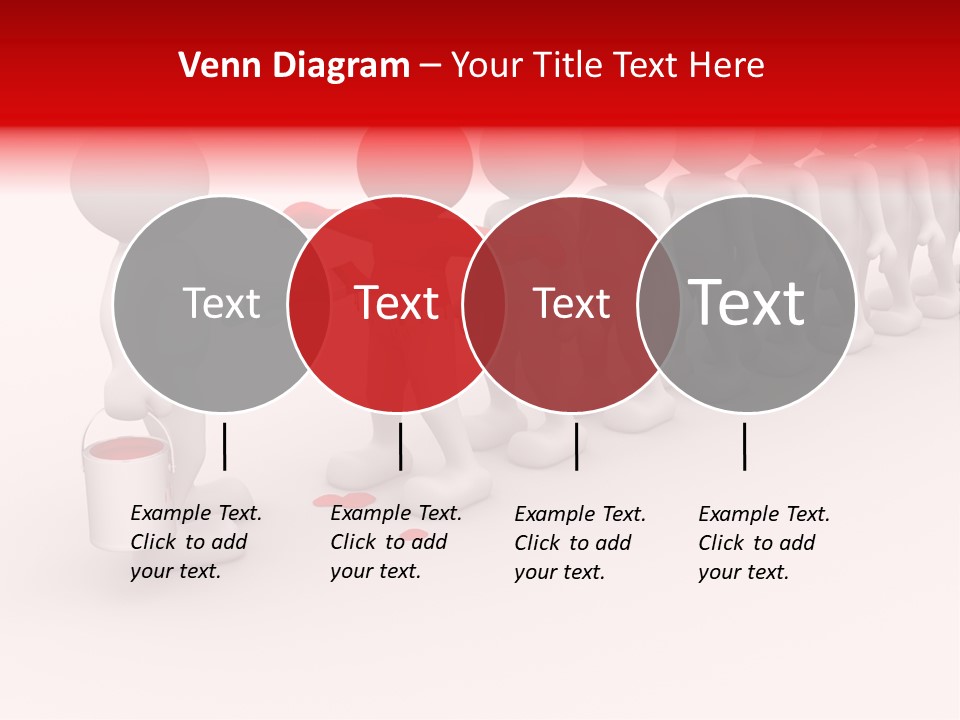 Venn Diagram – Your Title Text Here

Text

Text

Text

Text

Example Text. Click to add your text.

Example Text. Click to add your text.

Example Text. Click to add your text.

Example Text. Click to add your text.